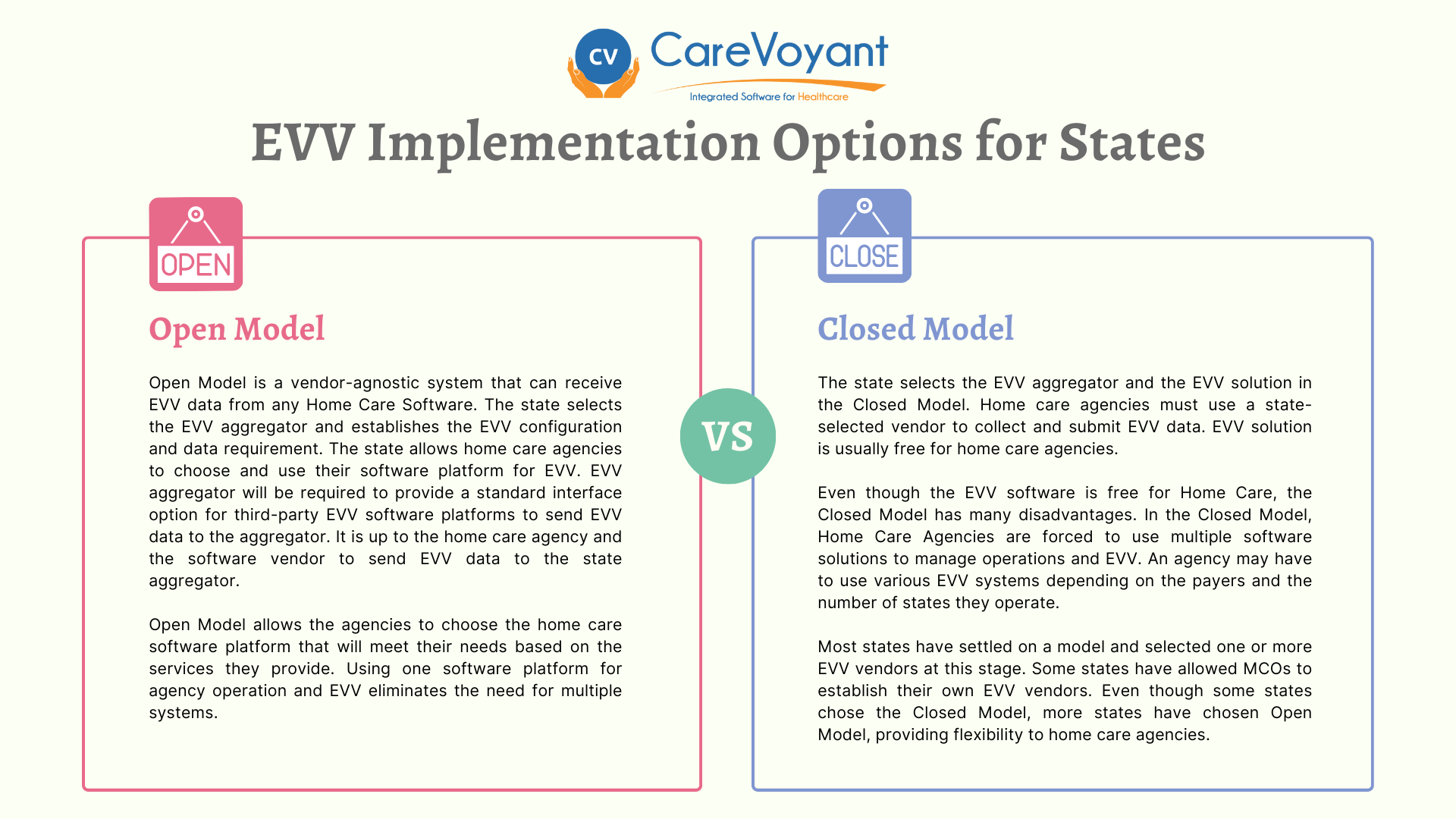 CV CareVoyant
Integrated Software for Healthcare

EVV Implementation Options for States

OPEN

Open Model

Open Model is a vendor-agnostic system that can receive EVV data from any Home Care Software. The state selects the EVV aggregator and establishes the EVV configuration and data requirement. The state allows home care agencies to choose and use their software platform for EVV. EVV aggregator will be required to provide a standard interface option for third-party EVV software platforms to send EVV data to the aggregator. It is up to the home care agency and the software vendor to send EVV data to the state aggregator.

Open Model allows the agencies to choose the home care software platform that will meet their needs based on the services they provide. Using one software platform for agency operation and EVV eliminates the need for multiple systems.

VS

CLOSE

Closed Model

The state selects the EVV aggregator and the EVV solution in the Closed Model. Home care agencies must use a state-selected vendor to collect and submit EVV data. EVV solution is usually free for home care agencies.

Even though the EVV software is free for Home Care, the Closed Model has many disadvantages. In the Closed Model, Home Care Agencies are forced to use multiple software solutions to manage operations and EVV. An agency may have to use various EVV systems depending on the payers and the number of states they operate.

Most states have settled on a model and selected one or more EVV vendors at this stage. Some states have allowed MCOs to establish their own EVV vendors. Even though some states chose the Closed Model, more states have chosen Open Model, providing flexibility to home care agencies.